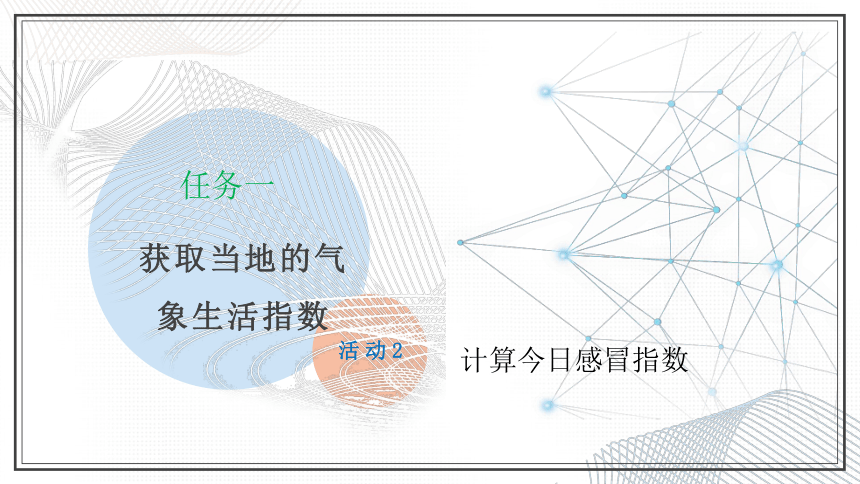 任务一

获取当地的气象生活指数

活动2

计算今日感冒指数